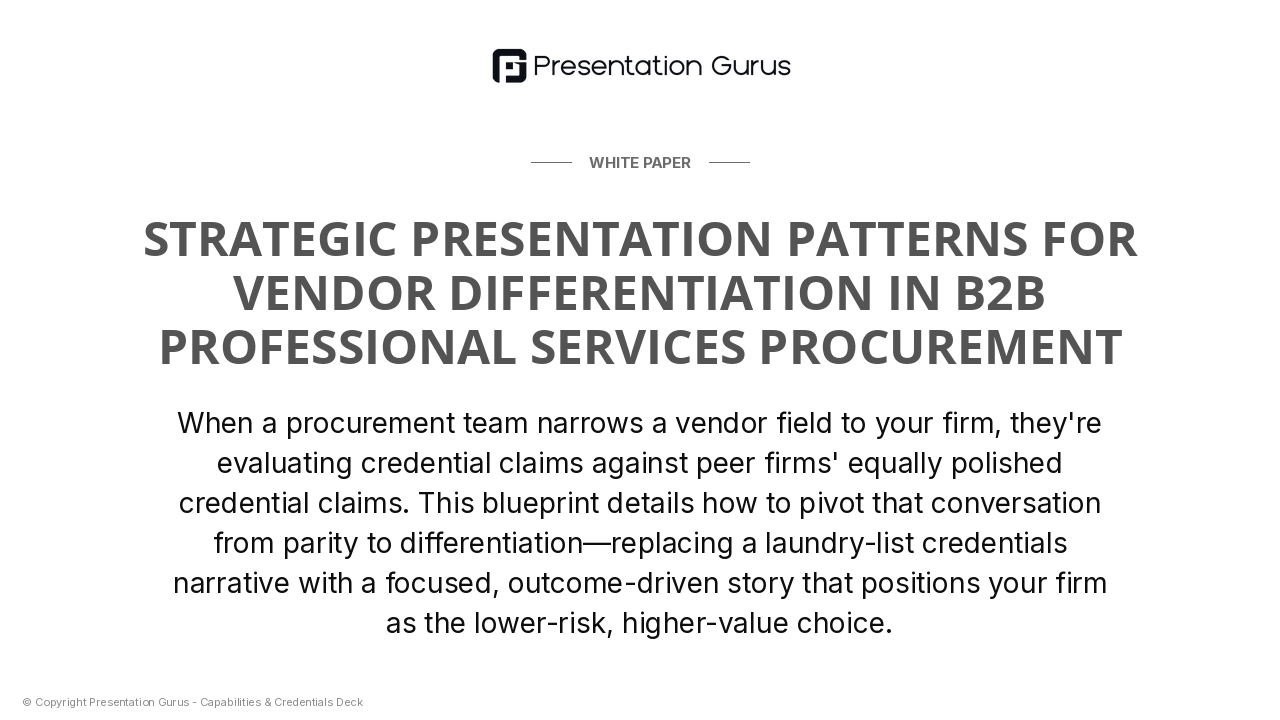 Presentation Gurus

WHITE PAPER

STRATEGIC PRESENTATION PATTERNS FOR VENDOR DIFFERENTIATION IN B2B PROFESSIONAL SERVICES PROCUREMENT

When a procurement team narrows a vendor field to your firm, they're evaluating credential claims against peer firms' equally polished credential claims. This blueprint details how to pivot that conversation from parity to differentiation—replacing a laundry-list credentials narrative with a focused, outcome-driven story that positions your firm as the lower-risk, higher-value choice.

© Copyright Presentation Gurus - Capabilities & Credentials Deck